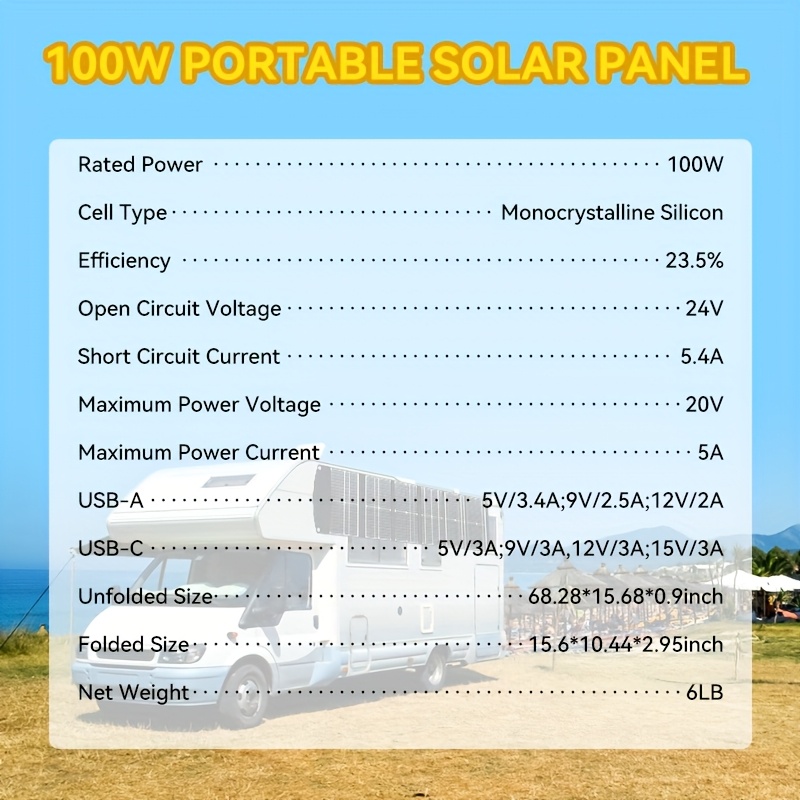 100W PORTABLE SOLAR PANEL

| | |
|---|---|
| Rated Power | 100W |
| Cell Type | Monocrystalline Silicon |
| Efficiency | 23.5% |
| Open Circuit Voltage | 24V |
| Short Circuit Current | 5.4A |
| Maximum Power Voltage | 20V |
| Maximum Power Current | 5A |
| USB-A | 5V/3.4A;9V/2.5A;12V/2A |
| USB-C | 5V/3A;9V/3A,12V/3A;15V/3A |
| Unfolded Size | 68.28*15.68*0.9inch |
| Folded Size | 15.6*10.44*2.95inch |
| Net Weight | 6LB |